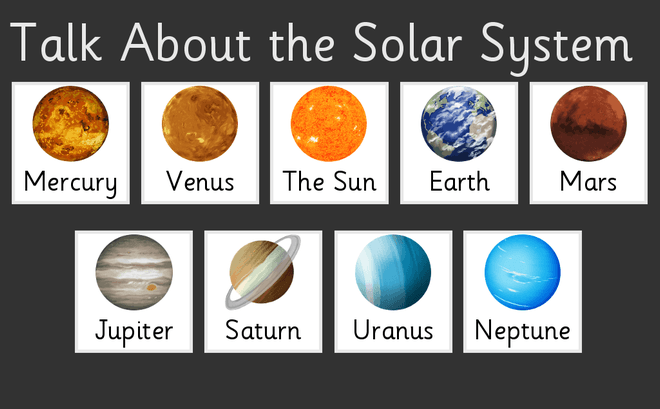 Talk About the Solar System

Mercury

Venus

The Sun

Earth

Mars

Jupiter

Saturn

Uranus

Neptune